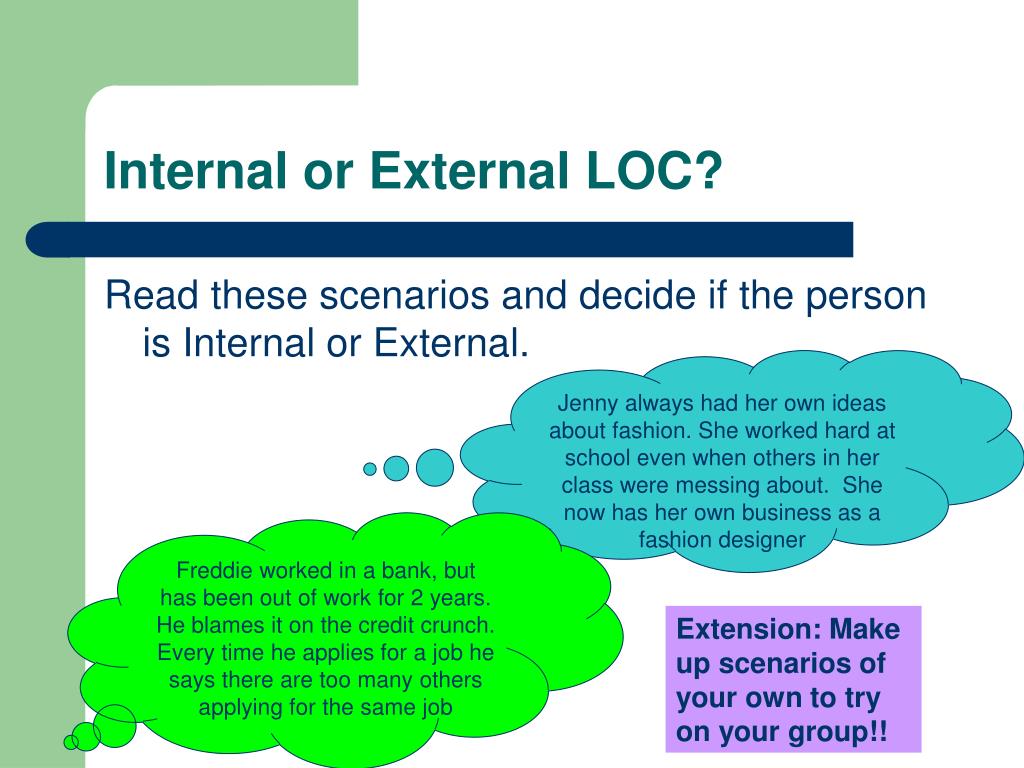 Internal or External LOC?

Read these scenarios and decide if the person is Internal or External.

Jenny always had her own ideas about fashion. She worked hard at school even when others in her class were messing about. She now has her own business as a fashion designer

Freddie worked in a bank, but has been out of work for 2 years. He blames it on the credit crunch. Every time he applies for a job he says there are too many others applying for the same job

Extension: Make up scenarios of your own to try on your group!!